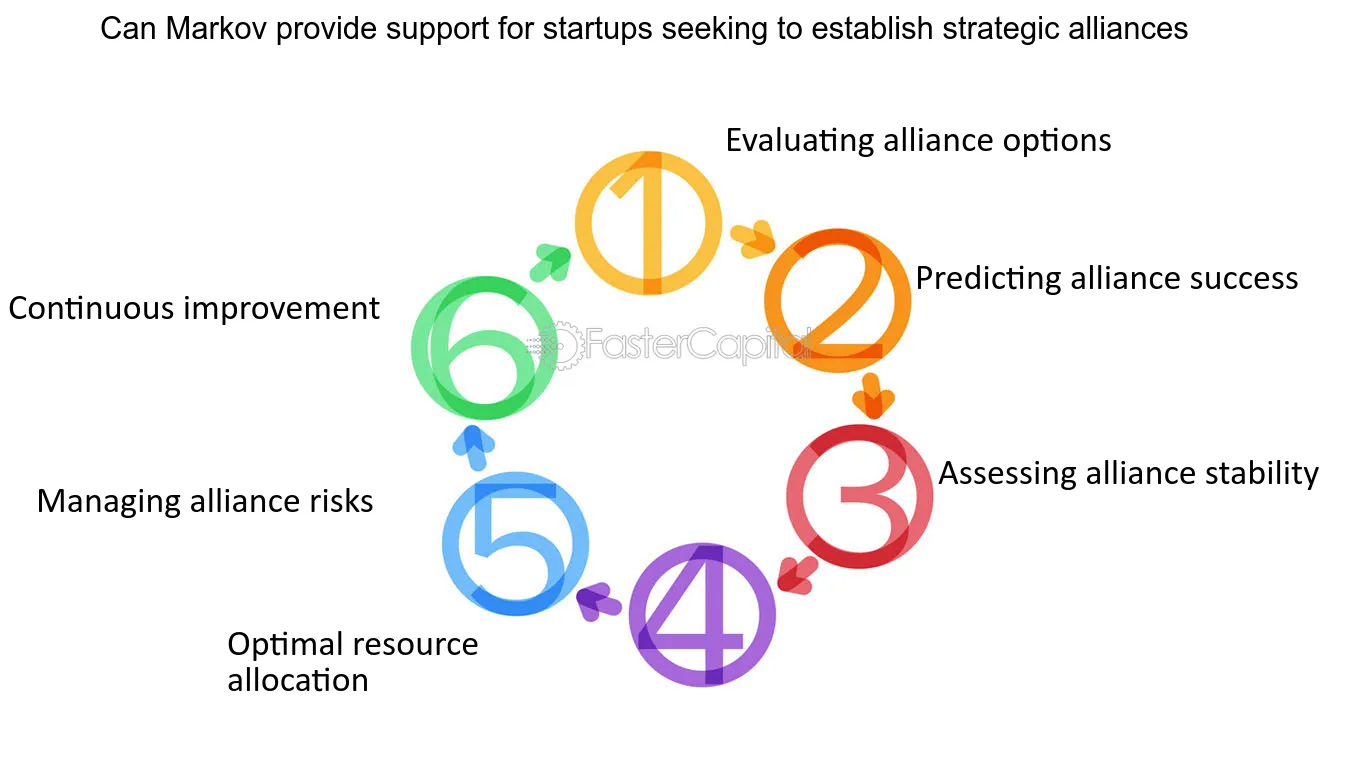 Can Markov provide support for startups seeking to establish strategic alliances

1
Evaluating alliance options

2
Predicting alliance success

3
Assessing alliance stability

4
Optimal resource allocation

5
Managing alliance risks

6
Continuous improvement

FasterCapital